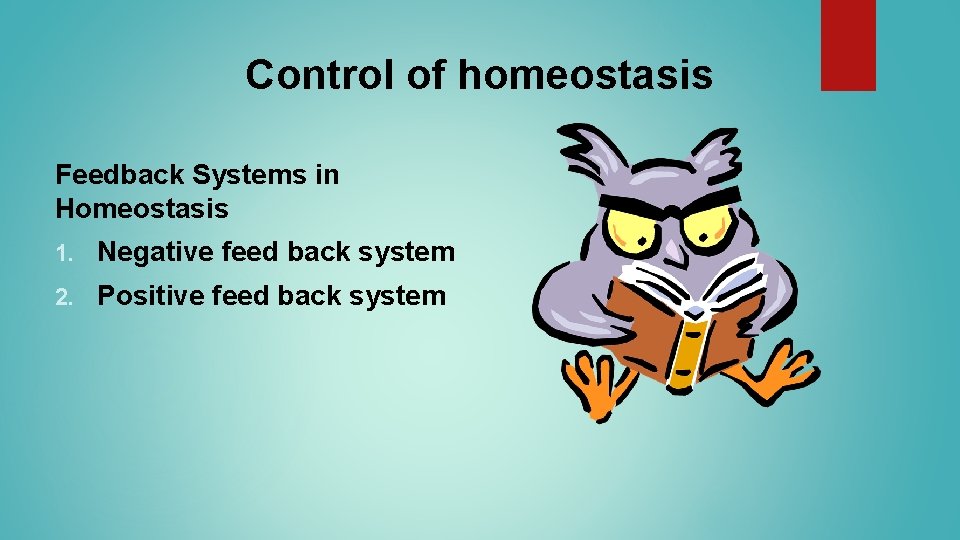 Control of homeostasis

Feedback Systems in Homeostasis

1. Negative feed back system
2. Positive feed back system